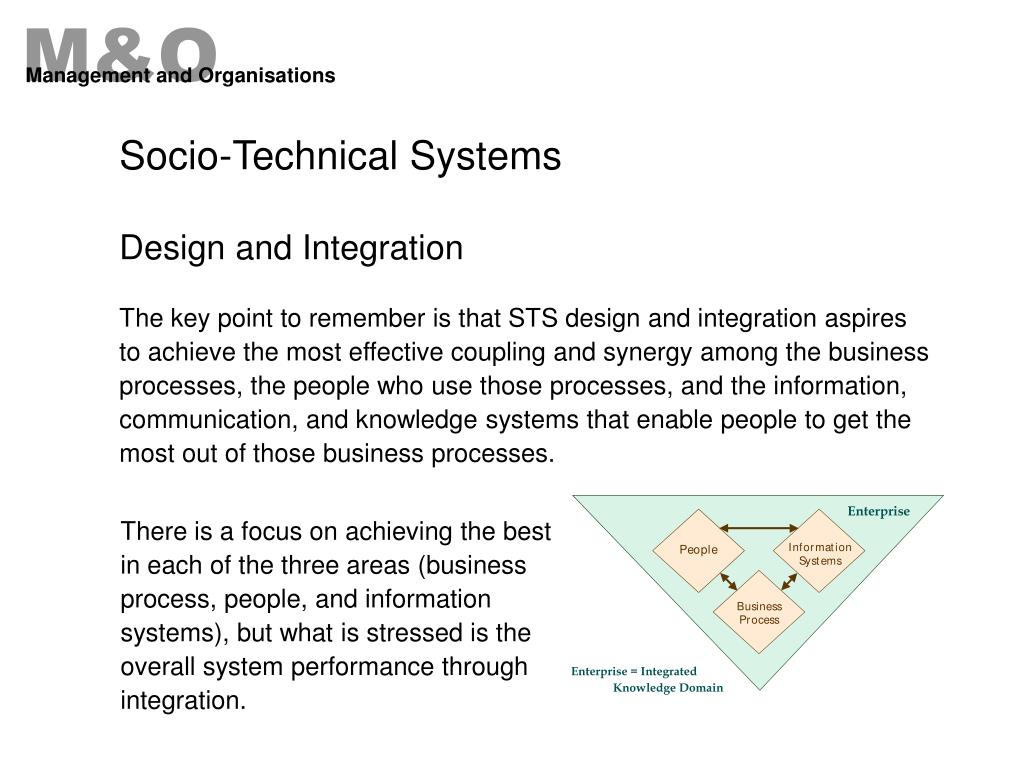 M&O
Management and Organisations

Socio-Technical Systems

Design and Integration

The key point to remember is that STS design and integration aspires to achieve the most effective coupling and synergy among the business processes, the people who use those processes, and the information, communication, and knowledge systems that enable people to get the most out of those business processes.

There is a focus on achieving the best in each of the three areas (business process, people, and information systems), but what is stressed is the overall system performance through integration.

Enterprise

People

Information Systems

Business Process

Enterprise = Integrated Knowledge Domain